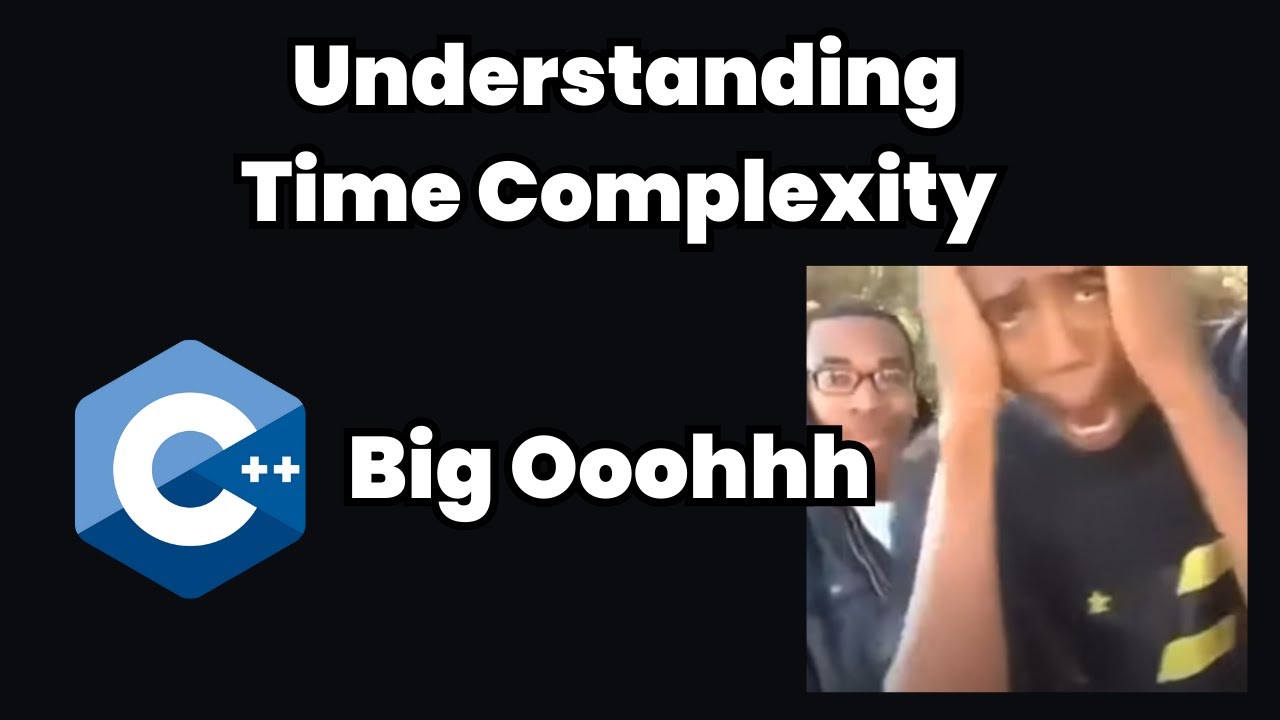 Understanding Time Complexity

C++

Big Ooohhh